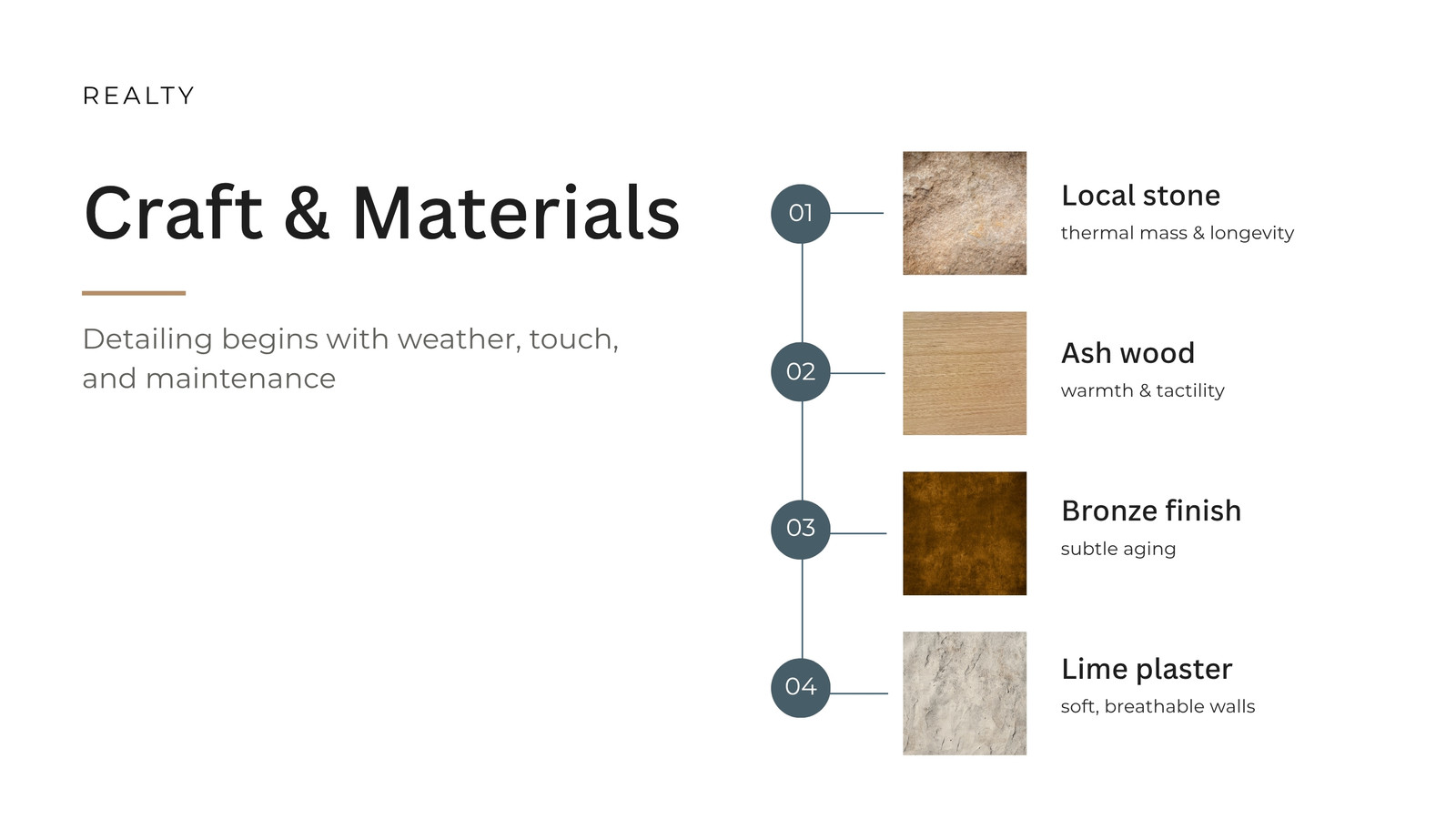 REALTY

Craft & Materials

Detailing begins with weather, touch, and maintenance

01

Local stone
thermal mass & longevity

02

Ash wood
warmth & tactility

03

Bronze finish
subtle aging

04

Lime plaster
soft, breathable walls